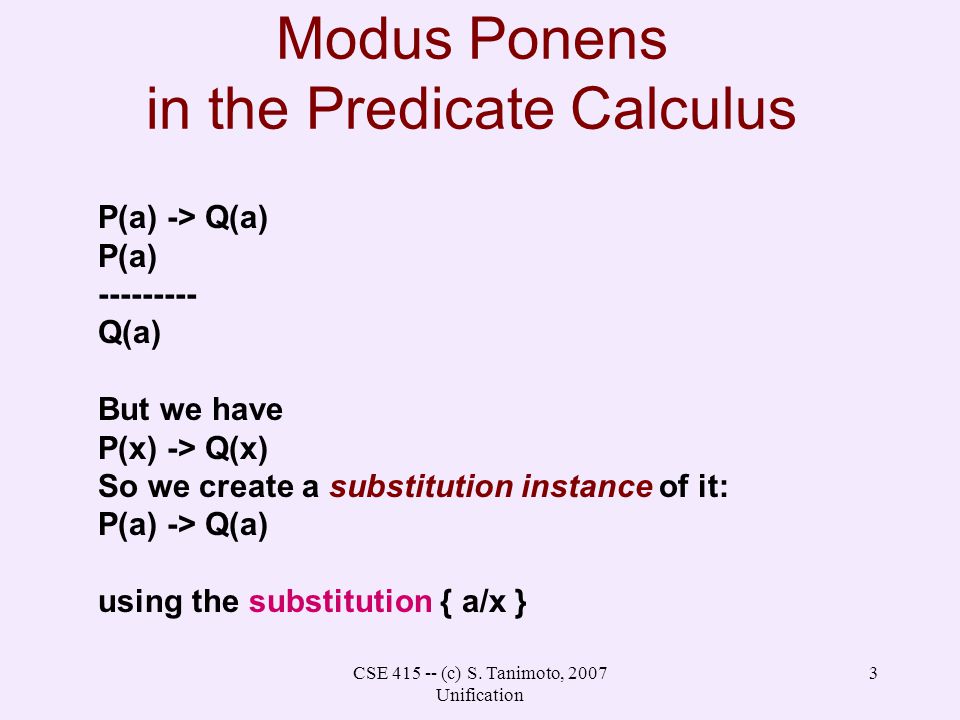 Modus Ponens
in the Predicate Calculus

P(a) -> Q(a)
P(a)
---------
Q(a)

But we have
P(x) -> Q(x)
So we create a substitution instance of it:
P(a) -> Q(a)

using the substitution { a/x }

CSE 415 -- (c) S. Tanimoto, 2007
Unification

3